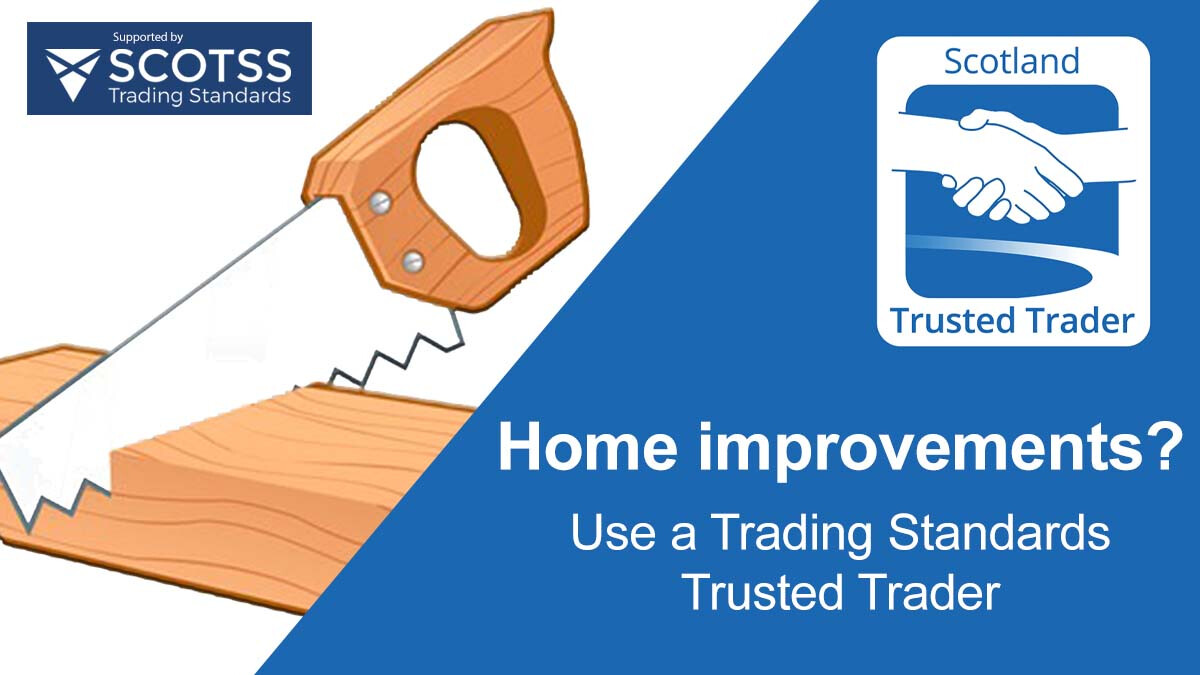 Supported by
SCOTSS
Trading Standards

Scotland
Trusted Trader

Home improvements?

Use a Trading Standards Trusted Trader